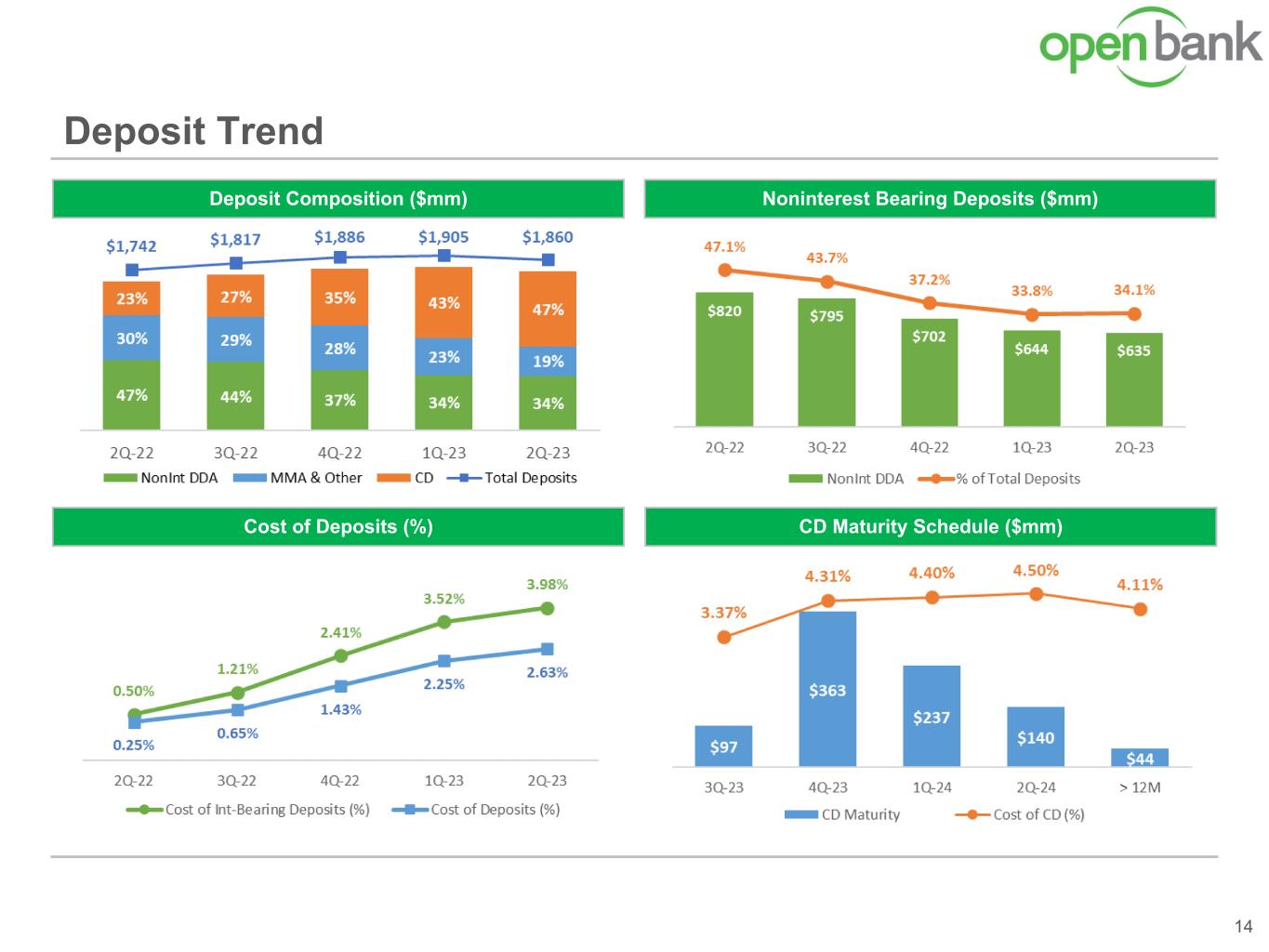 open bank

Deposit Trend

Deposit Composition ($mm)

$1,742 $1,817 $1,886 $1,905 $1,860

23% 27% 35% 43% 47%
30% 29% 28% 23% 19%
47% 44% 37% 34% 34%

2Q-22 3Q-22 4Q-22 1Q-23 2Q-23

NonInt DDA MMA & Other CD Total Deposits

Noninterest Bearing Deposits ($mm)

47.1% 43.7% 37.2% 33.8% 34.1%

$820 $795 $702 $644 $635

2Q-22 3Q-22 4Q-22 1Q-23 2Q-23

NonInt DDA % of Total Deposits

Cost of Deposits (%)

0.50% 1.21% 2.41% 3.52% 3.98%
0.25% 0.65% 1.43% 2.25% 2.63%

2Q-22 3Q-22 4Q-22 1Q-23 2Q-23

Cost of Int-Bearing Deposits (%) Cost of Deposits (%)

CD Maturity Schedule ($mm)

3.37% 4.31% 4.40% 4.50% 4.11%

$97 $363 $237 $140 $44

3Q-23 4Q-23 1Q-24 2Q-24 > 12M

CD Maturity Cost of CD (%)

14